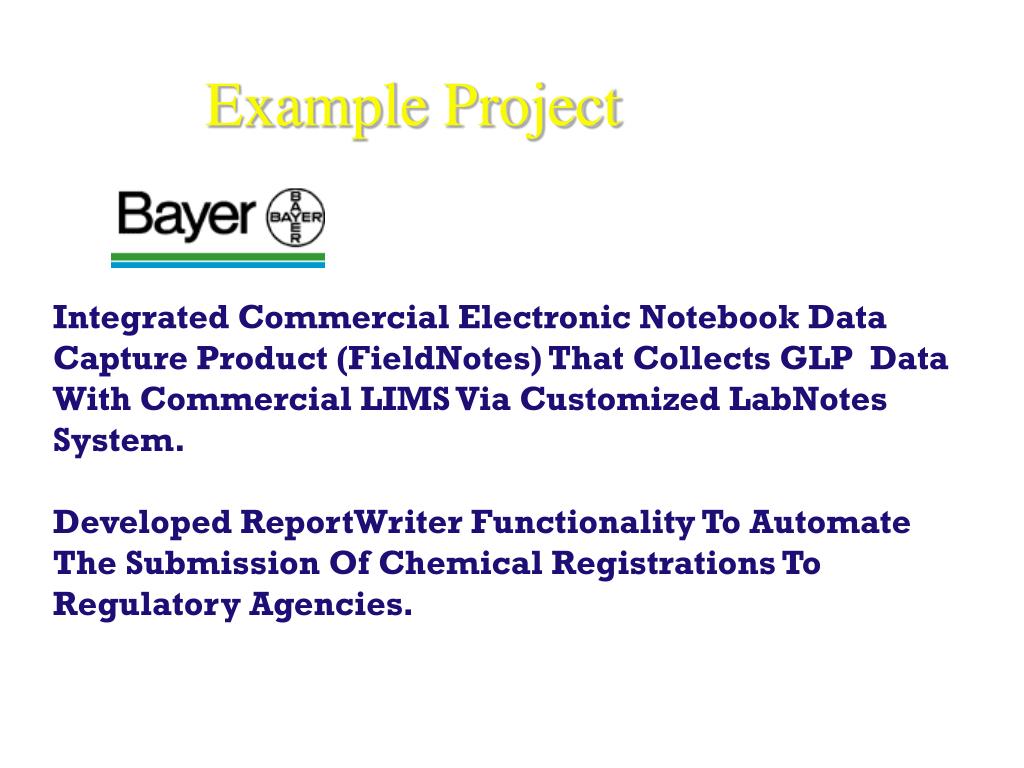 Example Project

Bayer BAYER

Integrated Commercial Electronic Notebook Data Capture Product (FieldNotes) That Collects GLP Data With Commercial LIMS Via Customized LabNotes System.

Developed ReportWriter Functionality To Automate The Submission Of Chemical Registrations To Regulatory Agencies.